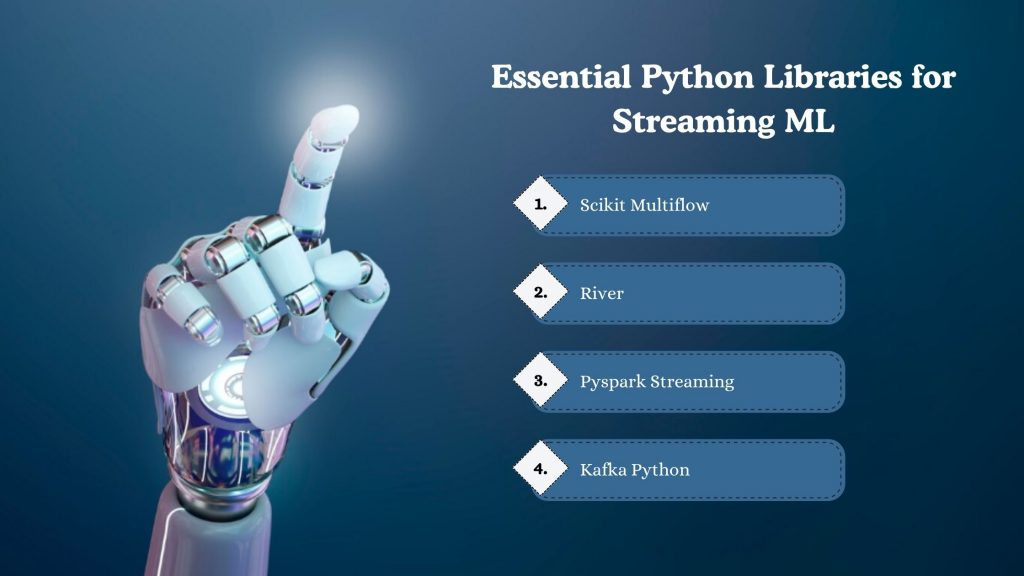 Essential Python Libraries for Streaming ML

1. Scikit Multiflow

2. River

3. Pyspark Streaming

4. Kafka Python